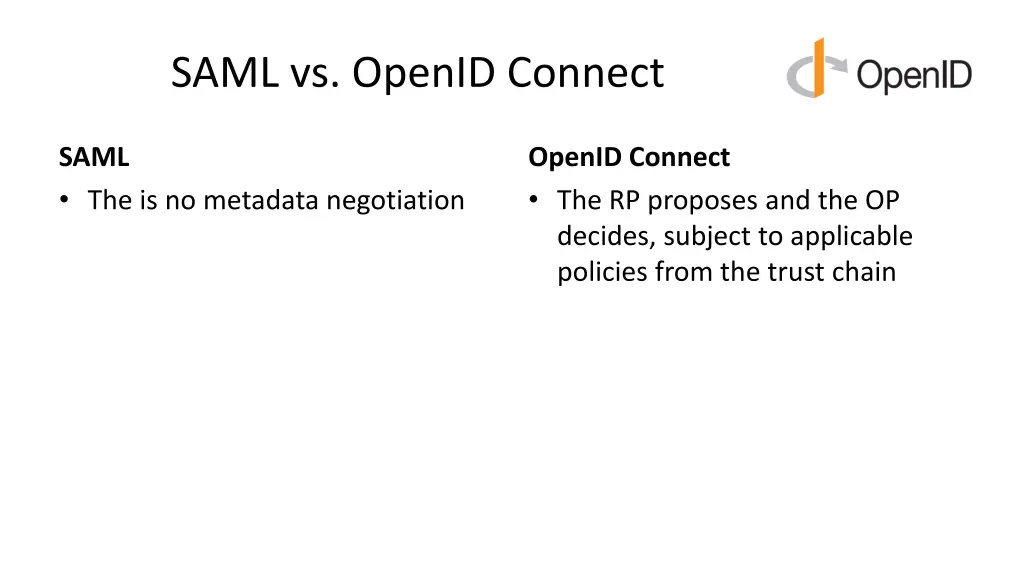 SAML vs. OpenID Connect

OpenID

SAML

• The is no metadata negotiation

OpenID Connect

• The RP proposes and the OP decides, subject to applicable policies from the trust chain